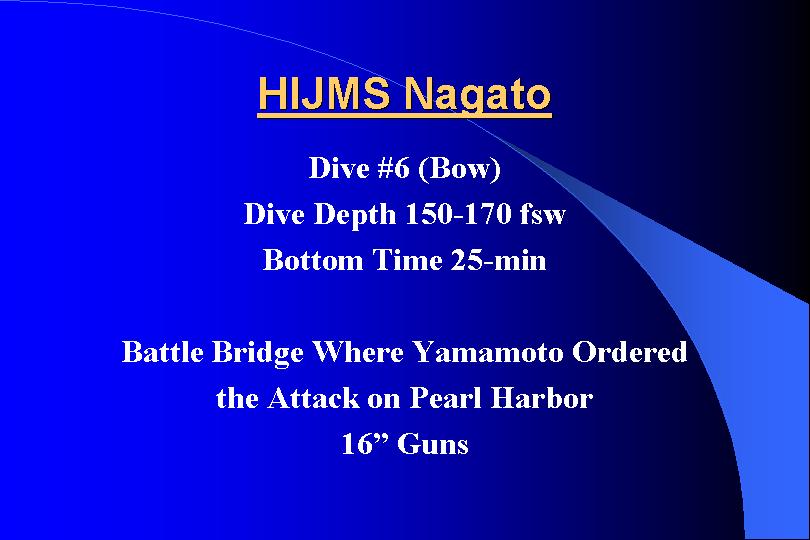 HIJMS Nagato

Dive #6 (Bow)
Dive Depth 150-170 fsw
Bottom Time 25-min

Battle Bridge Where Yamamoto Ordered the Attack on Pearl Harbor
16” Guns